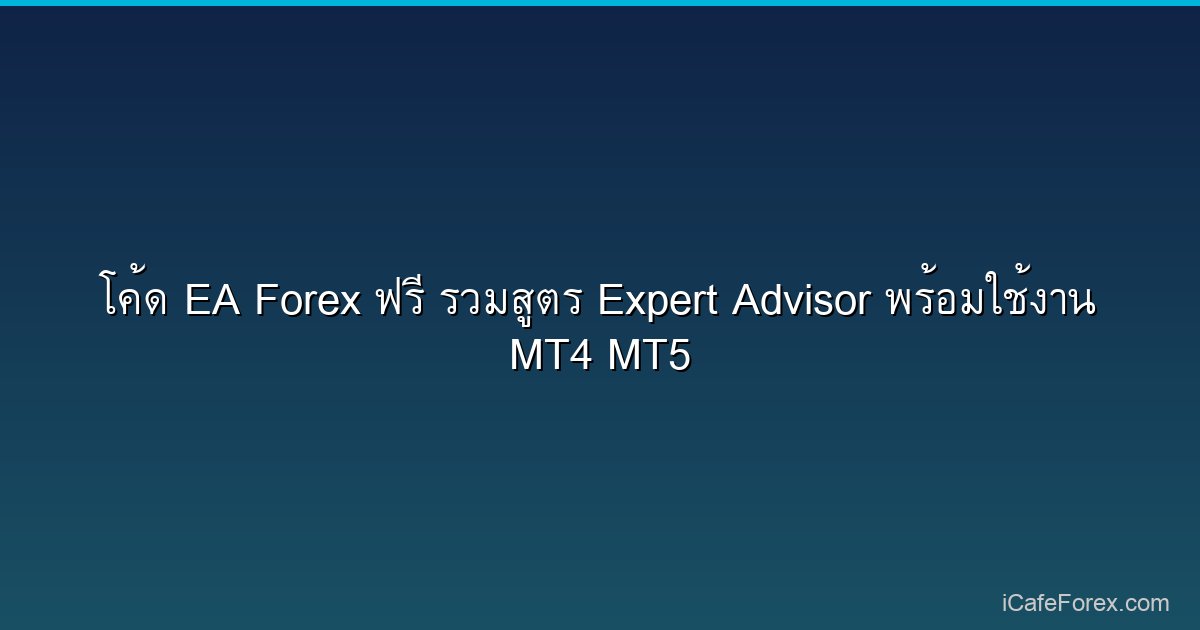 โค้ด EA Forex ฟรี รวมสูตร Expert Advisor พร้อมใช้งาน MT4 MT5

iCafeForex.com